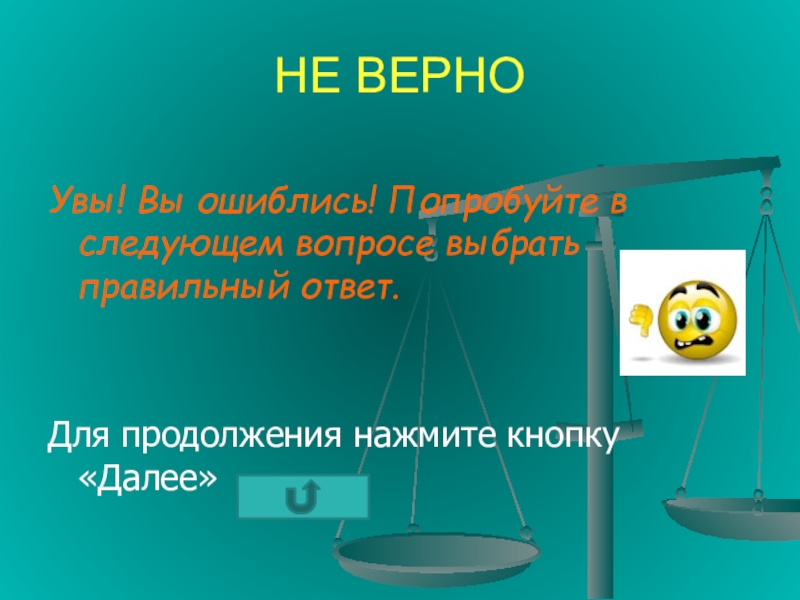 НЕ ВЕРНО

Увы! Вы ошиблись! Попробуйте в следующем вопросе выбрать правильный ответ.

Для продолжения нажмите кнопку «Далее»